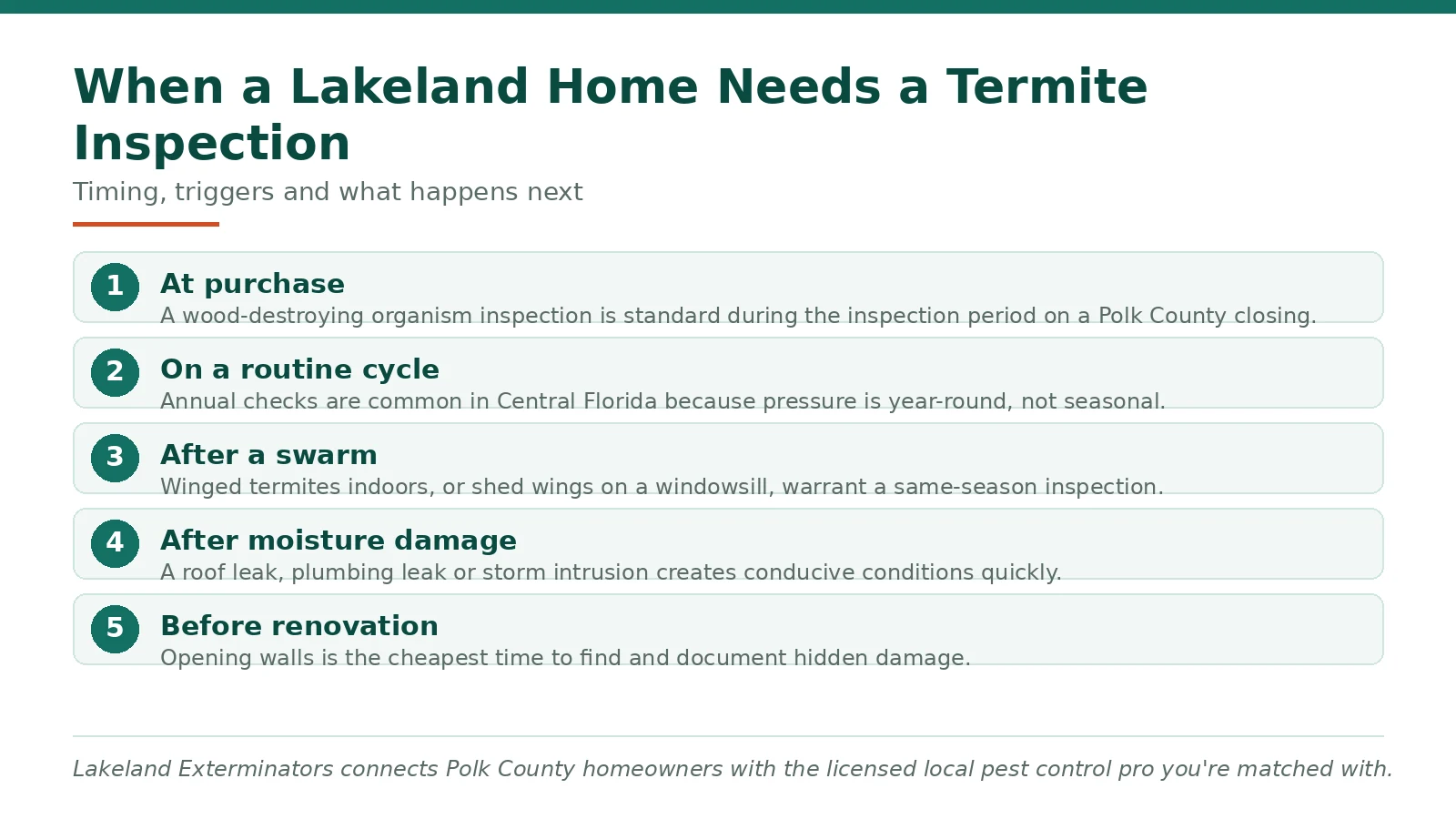 When a Lakeland Home Needs a Termite Inspection

Timing, triggers and what happens next

1
At purchase
A wood-destroying organism inspection is standard during the inspection period on a Polk County closing.

2
On a routine cycle
Annual checks are common in Central Florida because pressure is year-round, not seasonal.

3
After a swarm
Winged termites indoors, or shed wings on a windowsill, warrant a same-season inspection.

4
After moisture damage
A roof leak, plumbing leak or storm intrusion creates conducive conditions quickly.

5
Before renovation
Opening walls is the cheapest time to find and document hidden damage.

Lakeland Exterminators connects Polk County homeowners with the licensed local pest control pro you're matched with.